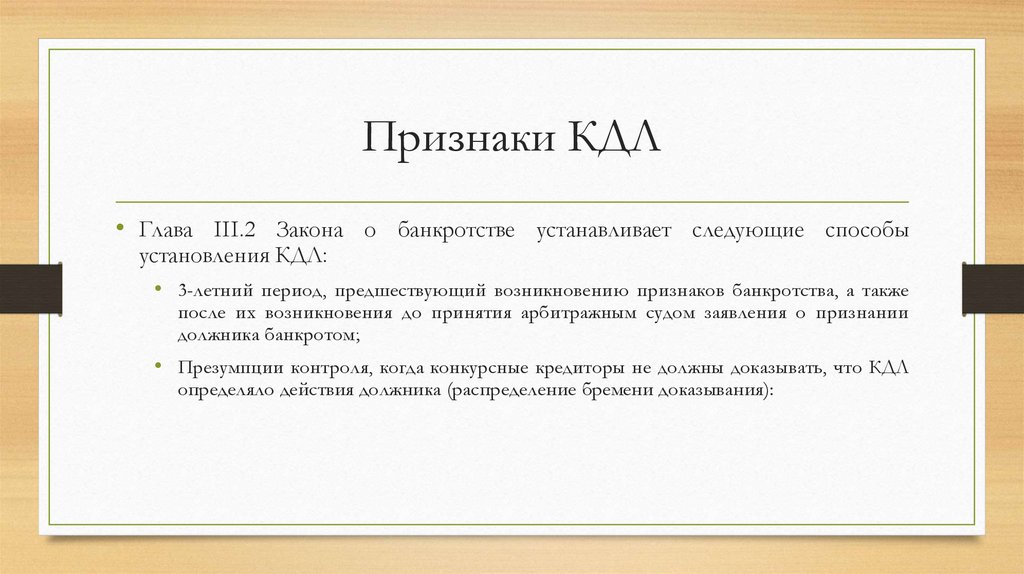 Признаки КДЛ

• Глава III.2 Закона о банкротстве устанавливает следующие способы установления КДЛ:

• 3-летний период, предшествующий возникновению признаков банкротства, а также после их возникновения до принятия арбитражным судом заявления о признании должника банкротом;

• Презумпции контроля, когда конкурсные кредиторы не должны доказывать, что КДЛ определяло действия должника (распределение бремени доказывания):